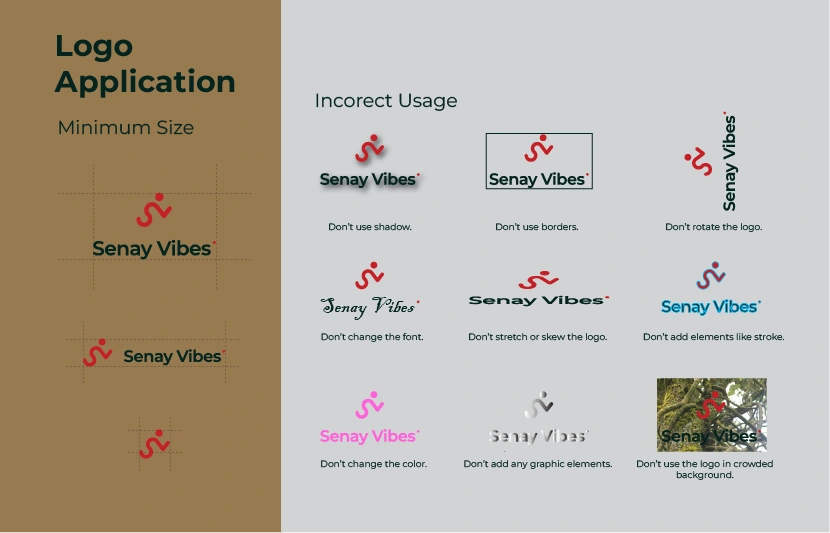 Logo Application

Minimum Size

Senay Vibes

Senay Vibes

Incorect Usage

Senay Vibes

Don't use shadow.

Senay Vibes

Don't use borders.

Senay Vibes

Don't rotate the logo.

Senay Vibes

Don't change the font.

Senay Vibes

Don't stretch or skew the logo.

Senay Vibes

Don't add elements like stroke.

Senay Vibes

Don't change the color.

Senay Vibes

Don't add any graphic elements.

Senay Vibes

Don't use the logo in crowded background.